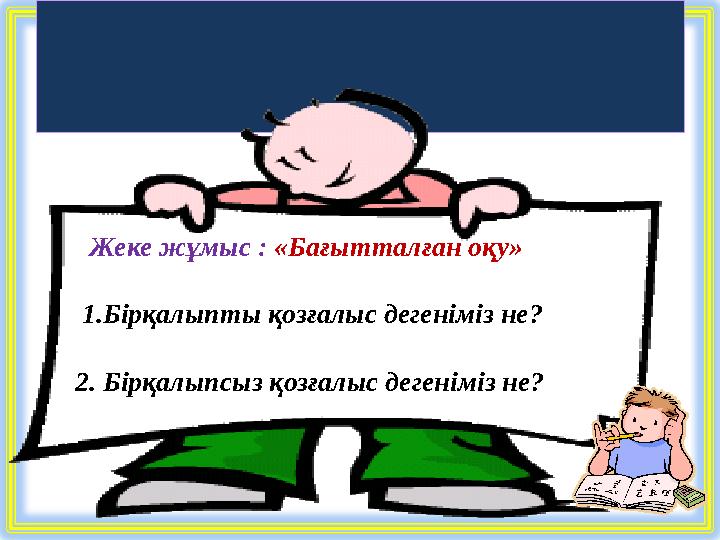 Жеке жұмыс : «Бағытталған оқу»

1.Бірқалыпты қозғалыс дегеніміз не?

2. Бірқалыпсыз қозғалыс дегеніміз не?